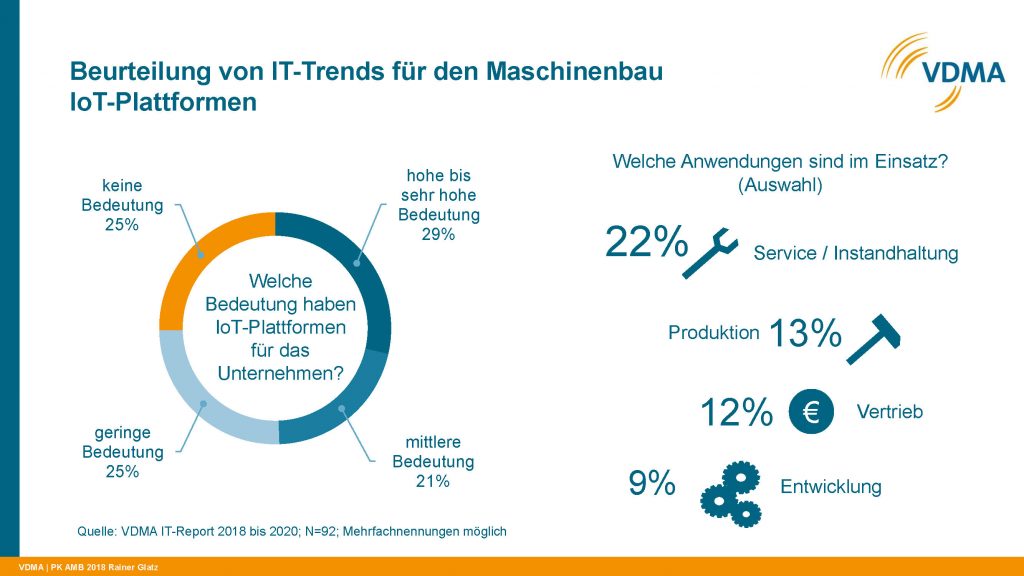 Beurteilung von IT-Trends für den Maschinenbau
IoT-Plattformen

VDMA

keine Bedeutung 25%

hohe bis sehr hohe Bedeutung 29%

Welche Bedeutung haben IoT-Plattformen für das Unternehmen?

geringe Bedeutung 25%

mittlere Bedeutung 21%

Welche Anwendungen sind im Einsatz? (Auswahl)

22% Service / Instandhaltung

Produktion 13%

12% € Vertrieb

9% Entwicklung

Quelle: VDMA IT-Report 2018 bis 2020; N=92; Mehrfachnennungen möglich

VDMA | PK AMB 2018 Rainer Glatz